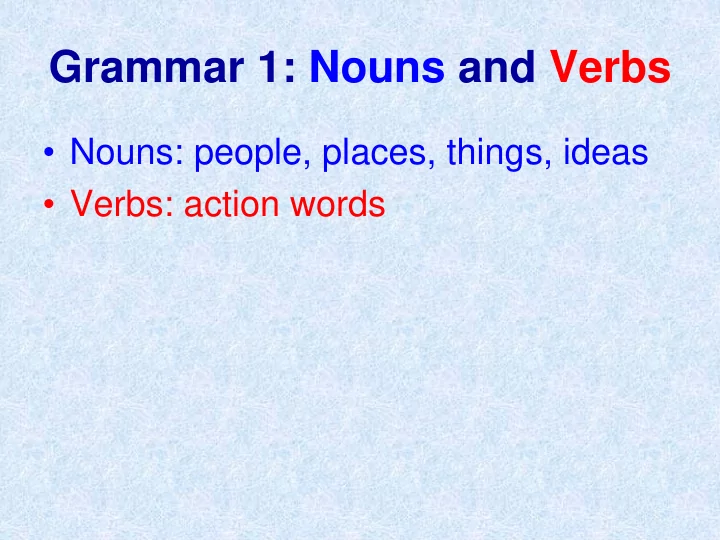 Grammar 1: Nouns and Verbs

• Nouns: people, places, things, ideas
• Verbs: action words